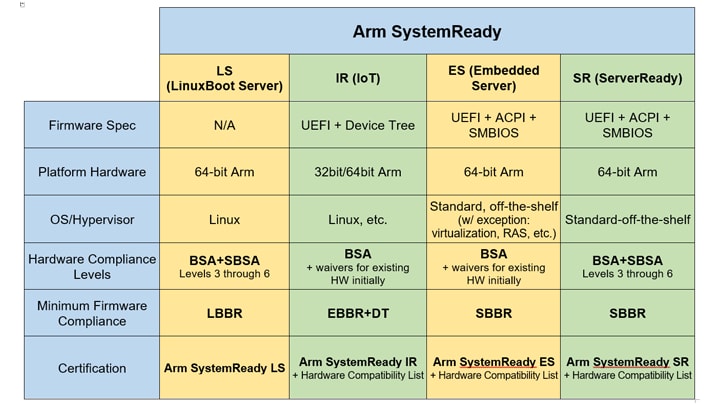 | | Arm SystemReady | | | |
|---|---|---|---|---|
| | LS (LinuxBoot Server) | IR (IoT) | ES (Embedded Server) | SR (ServerReady) |
| Firmware Spec | N/A | UEFI + Device Tree | UEFI + ACPI + SMBIOS | UEFI + ACPI + SMBIOS |
| Platform Hardware | 64-bit Arm | 32bit/64bit Arm | 64-bit Arm | 64-bit Arm |
| OS/Hypervisor | Linux | Linux, etc. | Standard, off-the-shelf (w/ exception: virtualization, RAS, etc.) | Standard-off-the-shelf |
| Hardware Compliance Levels | BSA+SBSA Levels 3 through 6 | BSA + waivers for existing HW initially | BSA + waivers for existing HW initially | BSA+SBSA Levels 3 through 6 |
| Minimum Firmware Compliance | LBBR | EBBR+DT | SBBR | SBBR |
| Certification | Arm SystemReady LS | Arm SystemReady IR + Hardware Compatibility List | Arm SystemReady ES + Hardware Compatibility List | Arm SystemReady SR + Hardware Compatibility List |